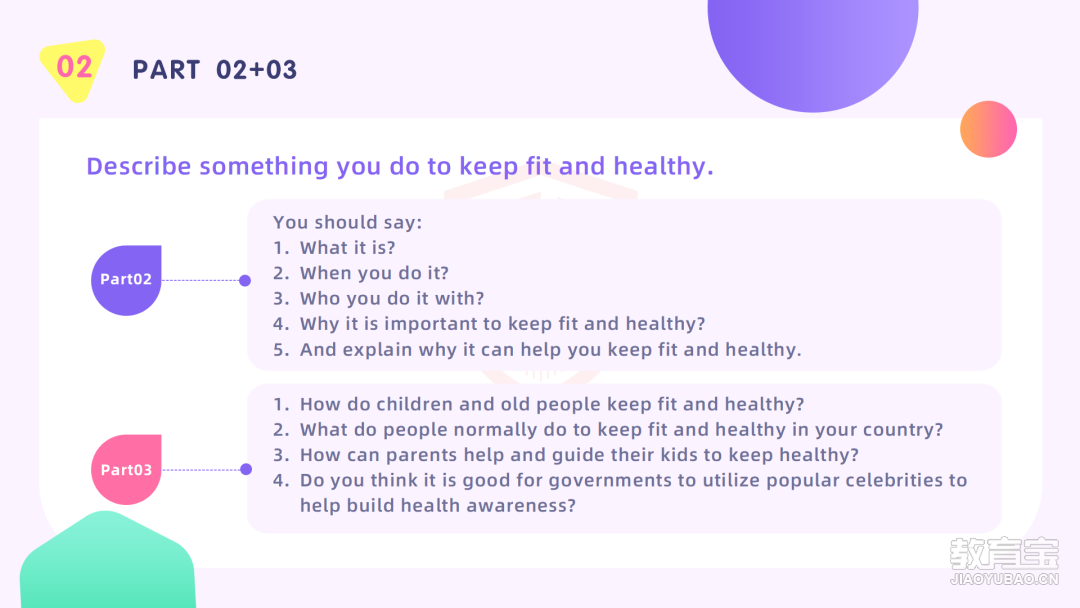 02

PART 02+03

Describe something you do to keep fit and healthy.

Part02

You should say:
1. What it is?
2. When you do it?
3. Who you do it with?
4. Why it is important to keep fit and healthy?
5. And explain why it can help you keep fit and healthy.

Part03

1. How do children and old people keep fit and healthy?
2. What do people normally do to keep fit and healthy in your country?
3. How can parents help and guide their kids to keep healthy?
4. Do you think it is good for governments to utilize popular celebrities to help build health awareness?

教育宝
JIAOYUBAO.CN